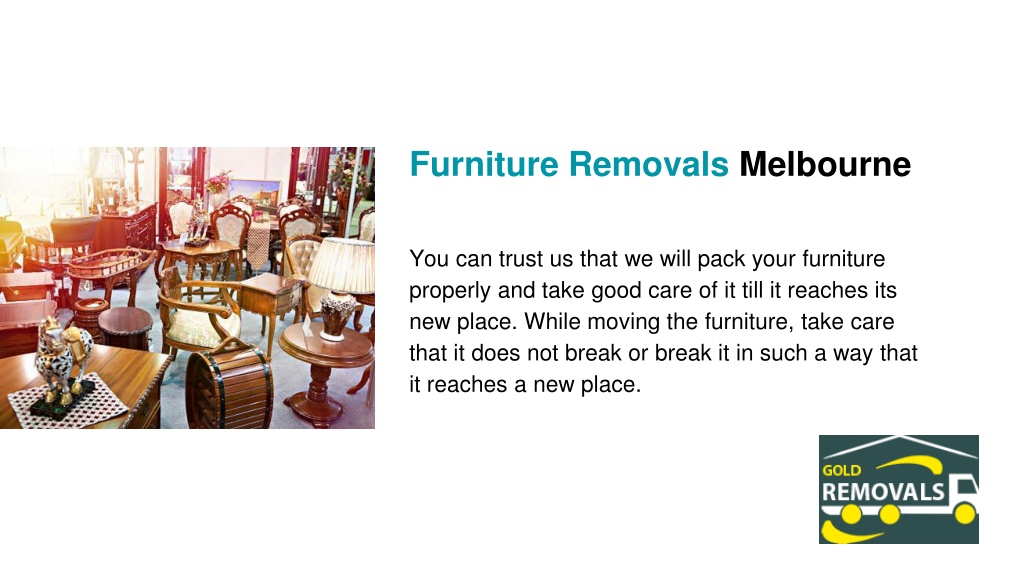 Furniture Removals Melbourne

You can trust us that we will pack your furniture properly and take good care of it till it reaches its new place. While moving the furniture, take care that it does not break or break it in such a way that it reaches a new place.

GOLD
REMOVALS